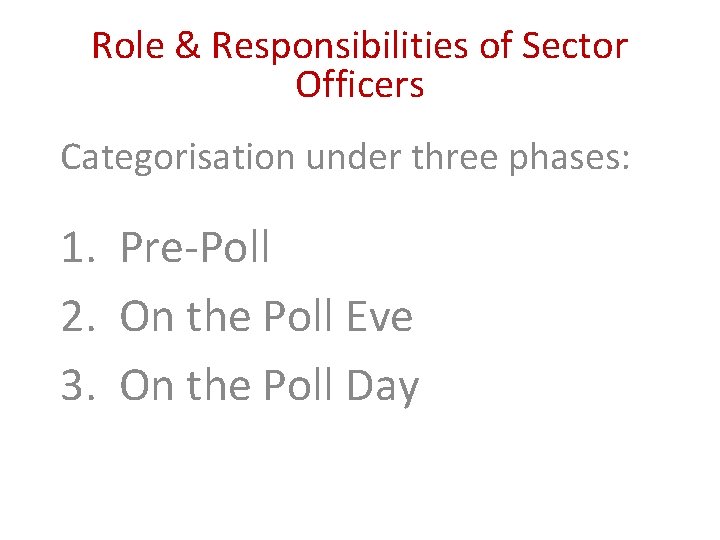 Role & Responsibilities of Sector Officers

Categorisation under three phases:

1. Pre-Poll
2. On the Poll Eve
3. On the Poll Day